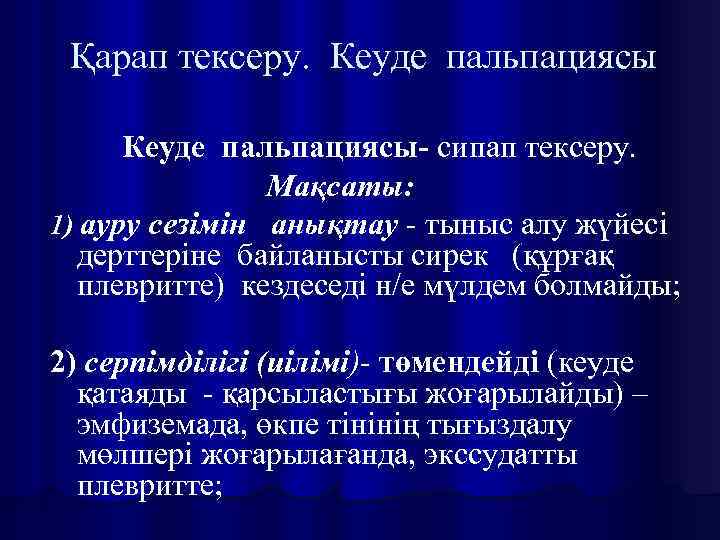 Қарап тексеру. Кеуде пальпациясы

Кеуде пальпациясы- сипап тексеру.

Мақсаты:

1) ауру сезімін анықтау - тыныс алу жүйесі дерттеріне байланысты сирек (құрғақ плевритте) кездеседі н/е мүлдем болмайды;

2) серпімділігі (иілімі)- төмендейді (кеуде қатаяды - қарсыластығы жоғарылайды) – эмфиземада, өкпе тінінің тығыздалу мөлшері жоғарылағанда, экссудатты плевритте;